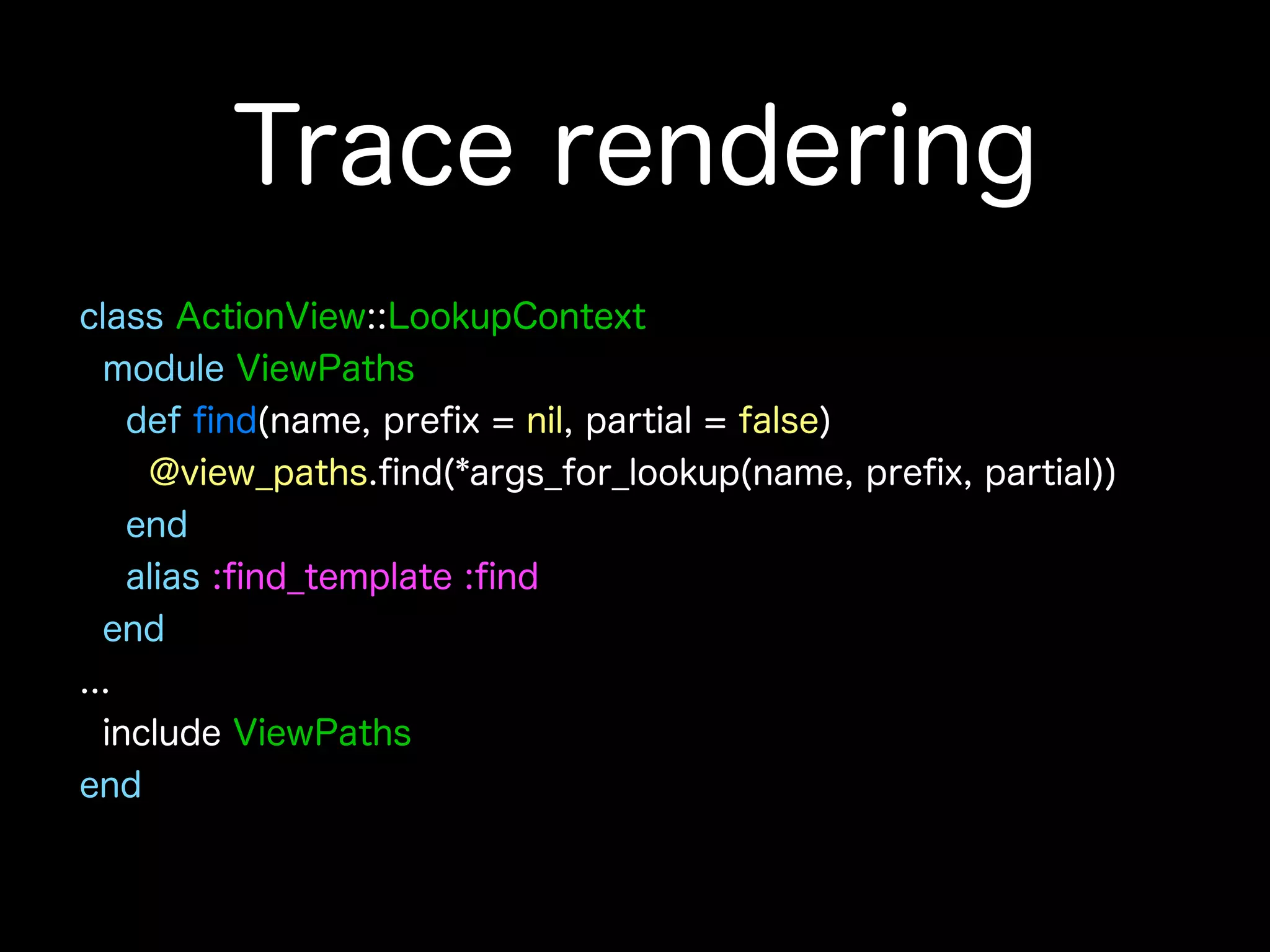 Trace rendering

class ActionView::LookupContext
  module ViewPaths
    def find(name, prefix = nil, partial = false)
      @view_paths.find(*args_for_lookup(name, prefix, partial))
    end
    alias :find_template :find
  end
...
  include ViewPaths
end